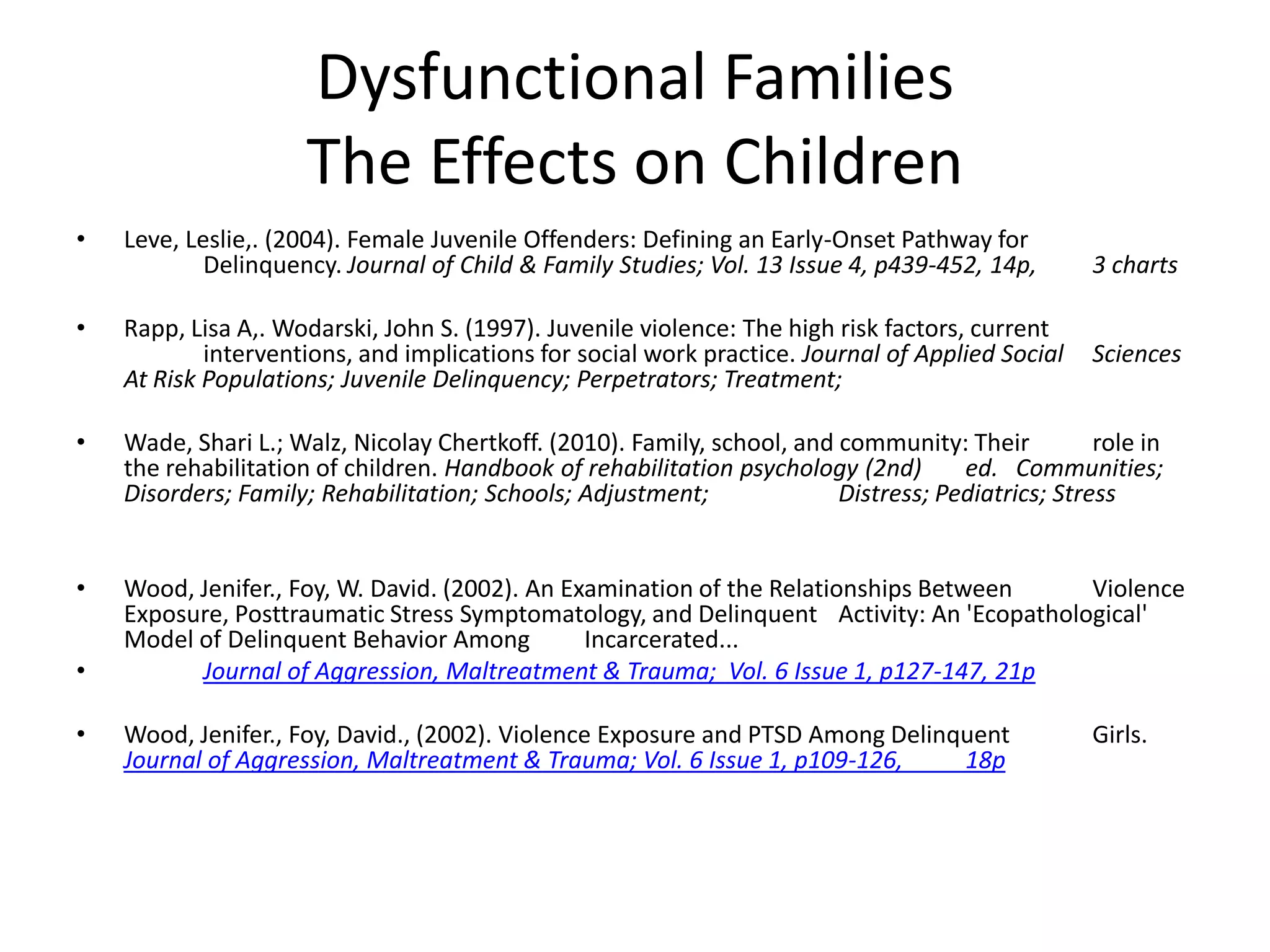 Dysfunctional Families
The Effects on Children

• Leve, Leslie,. (2004). Female Juvenile Offenders: Defining an Early-Onset Pathway for Delinquency. Journal of Child & Family Studies; Vol. 13 Issue 4, p439-452, 14p, 3 charts

• Rapp, Lisa A,. Wodarski, John S. (1997). Juvenile violence: The high risk factors, current interventions, and implications for social work practice. Journal of Applied Social Sciences At Risk Populations; Juvenile Delinquency; Perpetrators; Treatment;

• Wade, Shari L.; Walz, Nicolay Chertkoff. (2010). Family, school, and community: Their role in the rehabilitation of children. Handbook of rehabilitation psychology (2nd) ed. Communities; Disorders; Family; Rehabilitation; Schools; Adjustment; Distress; Pediatrics; Stress

• Wood, Jenifer., Foy, W. David. (2002). An Examination of the Relationships Between Violence Exposure, Posttraumatic Stress Symptomatology, and Delinquent Activity: An 'Ecopathological' Model of Delinquent Behavior Among Incarcerated...

• Journal of Aggression, Maltreatment & Trauma; Vol. 6 Issue 1, p127-147, 21p

• Wood, Jenifer., Foy, David., (2002). Violence Exposure and PTSD Among Delinquent Girls. Journal of Aggression, Maltreatment & Trauma; Vol. 6 Issue 1, p109-126, 18p